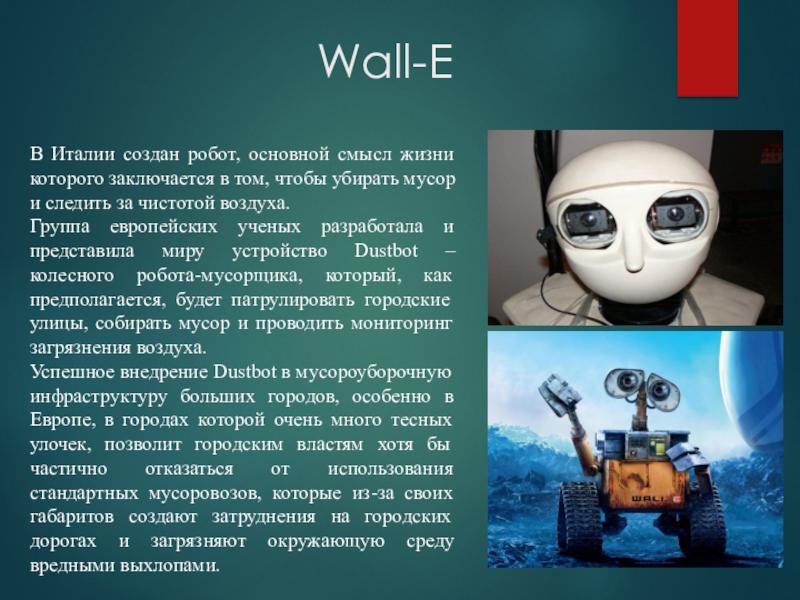 Wall-E

В Италии создан робот, основной смысл жизни которого заключается в том, чтобы убирать мусор и следить за чистотой воздуха.
Группа европейских ученых разработала и представила миру устройство Dustbot – колесного робота-мусорщика, который, как предполагается, будет патрулировать городские улицы, собирать мусор и проводить мониторинг загрязнения воздуха.
Успешное внедрение Dustbot в мусороуборочную инфраструктуру больших городов, особенно в Европе, в городах которой очень много тесных улочек, позволит городским властям хотя бы частично отказаться от использования стандартных мусоровозов, которые из-за своих габаритов создают затруднения на городских дорогах и загрязняют окружающую среду вредными выхлопами.

WALL·E